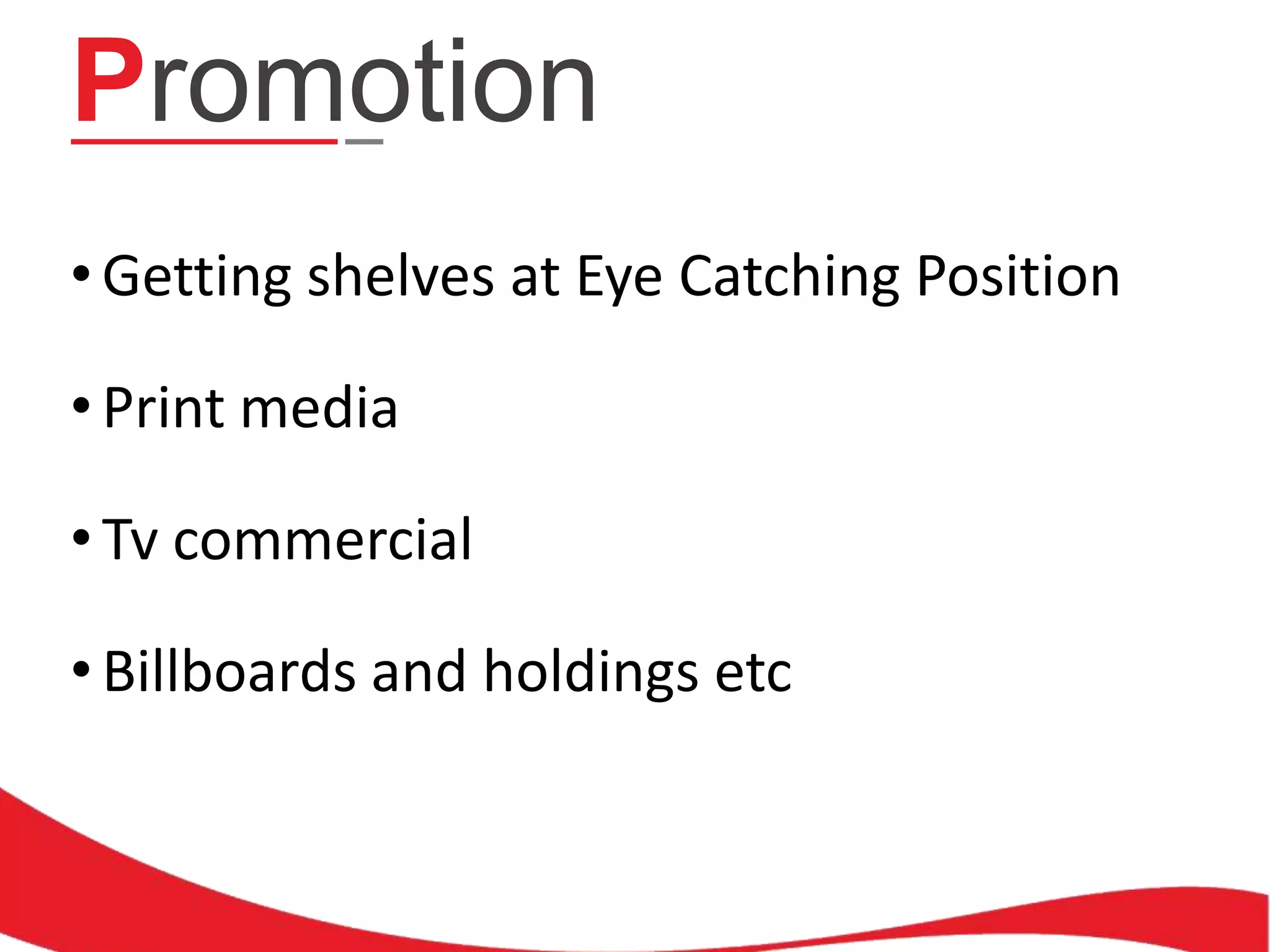 Promotion

• Getting shelves at Eye Catching Position

• Print media

• Tv commercial

• Billboards and holdings etc